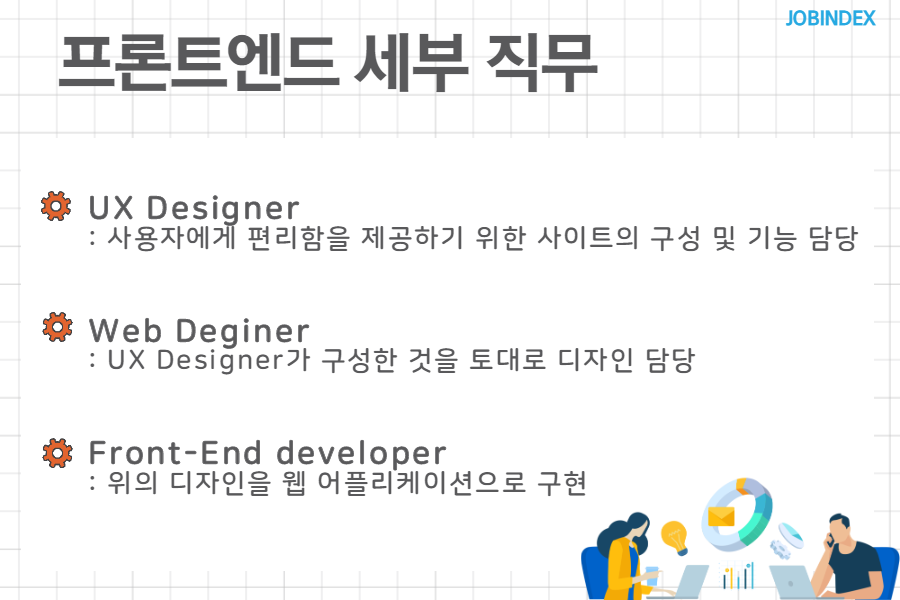 JOBINDEX

프론트엔드 세부 직무

UX Designer
: 사용자에게 편리함을 제공하기 위한 사이트의 구성 및 기능 담당

Web Deginer
: UX Designer가 구성한 것을 토대로 디자인 담당

Front-End developer
: 위의 디자인을 웹 어플리케이션으로 구현